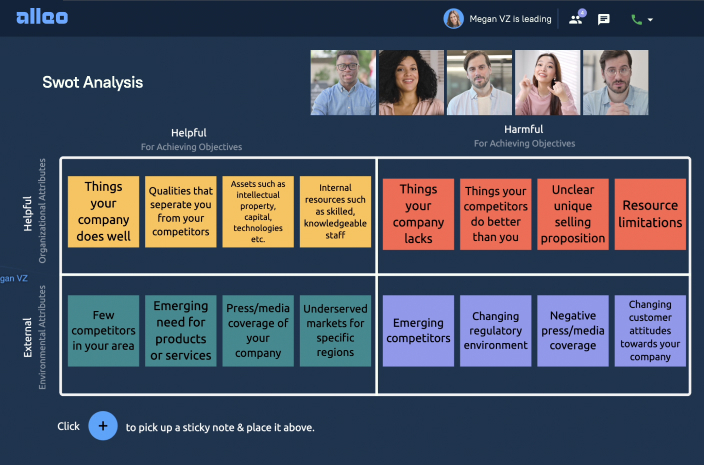 alleo

Megan VZ is leading

4

Swot Analysis

Helpful
For Achieving Objectives

Harmful
For Achieving Objectives

Helpful
Organizational Attributes

Things your company does well

Qualities that seperate you from your competitors

Assets such as intellectual property, capital, technologies etc.

Internal resources such as skilled, knowledgeable staff

Things your company lacks

Things your competitors do better than you

Unclear unique selling proposition

Resource limitations

gan VZ

External
Environmental Attributes

Few competitors in your area

Emerging need for products or services

Press/media coverage of your company

Underserved markets for specific regions

Emerging competitors

Changing regulatory environment

Negative press/media coverage

Changing customer attitudes towards your company

Click + to pick up a sticky note & place it above.